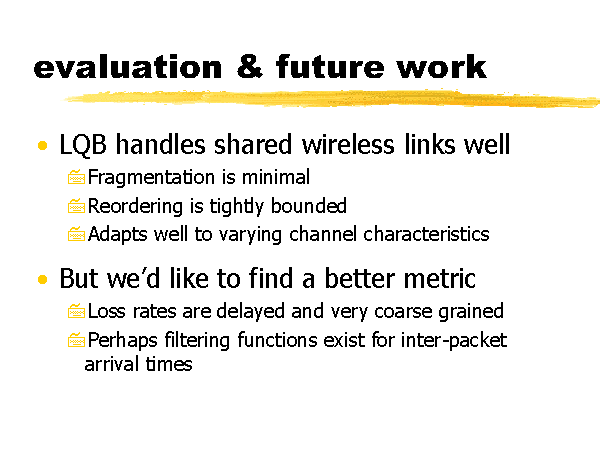 evaluation & future work

• LQB handles shared wireless links well
Fragmentation is minimal
Reordering is tightly bounded
Adapts well to varying channel characteristics

• But we'd like to find a better metric
Loss rates are delayed and very coarse grained
Perhaps filtering functions exist for inter-packet arrival times